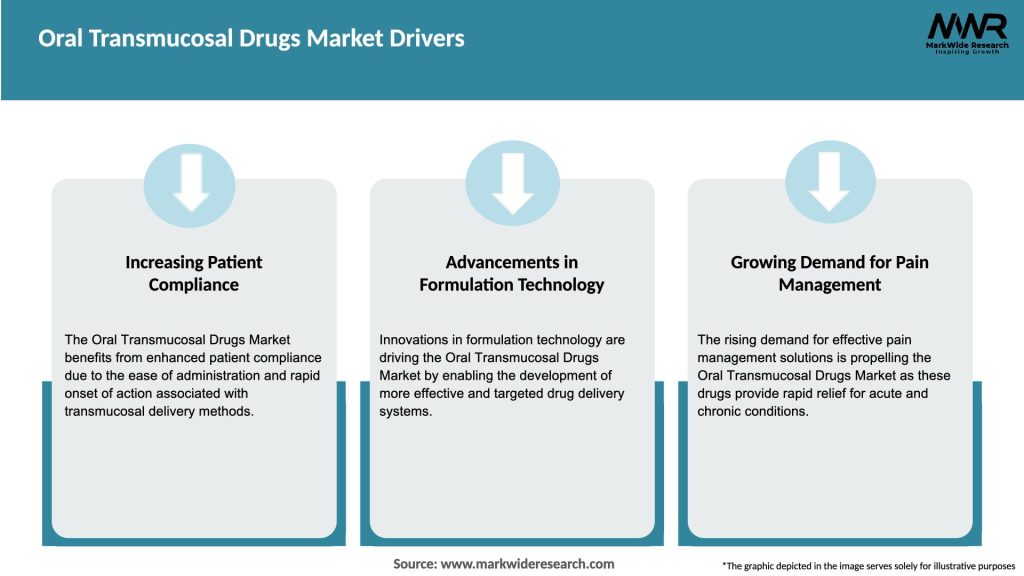 Oral Transmucosal Drugs Market Drivers

MWR
MarkWide Research
Inspiring Growth

Increasing Patient Compliance

The Oral Transmucosal Drugs Market benefits from enhanced patient compliance due to the ease of administration and rapid onset of action associated with transmucosal delivery methods.

Advancements in Formulation Technology

Innovations in formulation technology are driving the Oral Transmucosal Drugs Market by enabling the development of more effective and targeted drug delivery systems.

Growing Demand for Pain Management

The rising demand for effective pain management solutions is propelling the Oral Transmucosal Drugs Market as these drugs provide rapid relief for acute and chronic conditions.

Source: www.markwideresearch.com

*The graphic depicted in the image serves solely for illustrative purposes